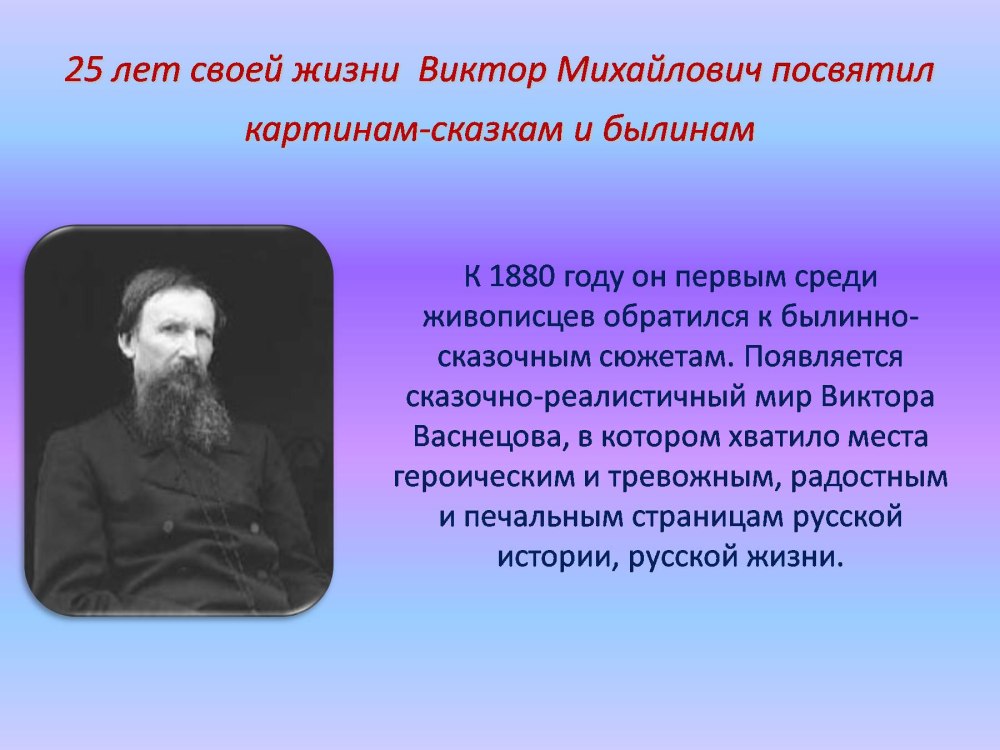 25 лет своей жизни  Виктор Михайлович посвятил картинам-сказкам и былинам

К 1880 году он первым среди живописцев обратился к былинно-сказочным сюжетам. Появляется сказочно-реалистичный мир Виктора Васнецова, в котором хватило места героическим и тревожным, радостным и печальным страницам русской истории, русской жизни.